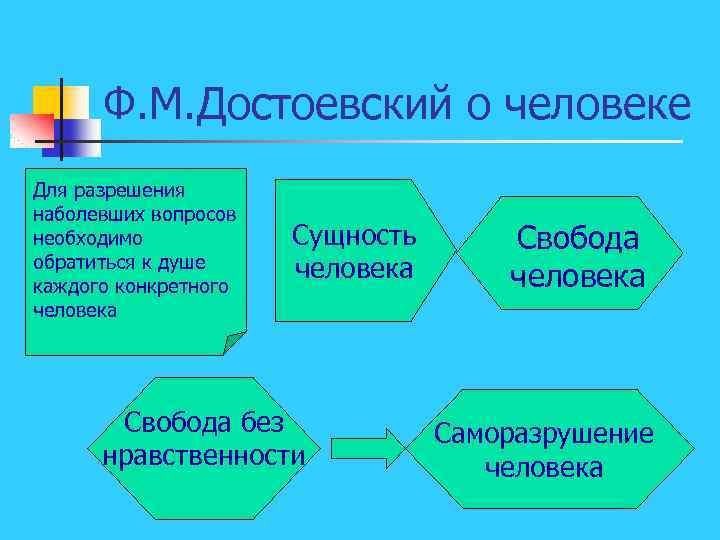 Ф.М.Достоевский о человеке

Для разрешения наболевших вопросов необходимо обратиться к душе каждого конкретного человека

Сущность человека

Свобода человека

Свобода без нравственности

Саморазрушение человека